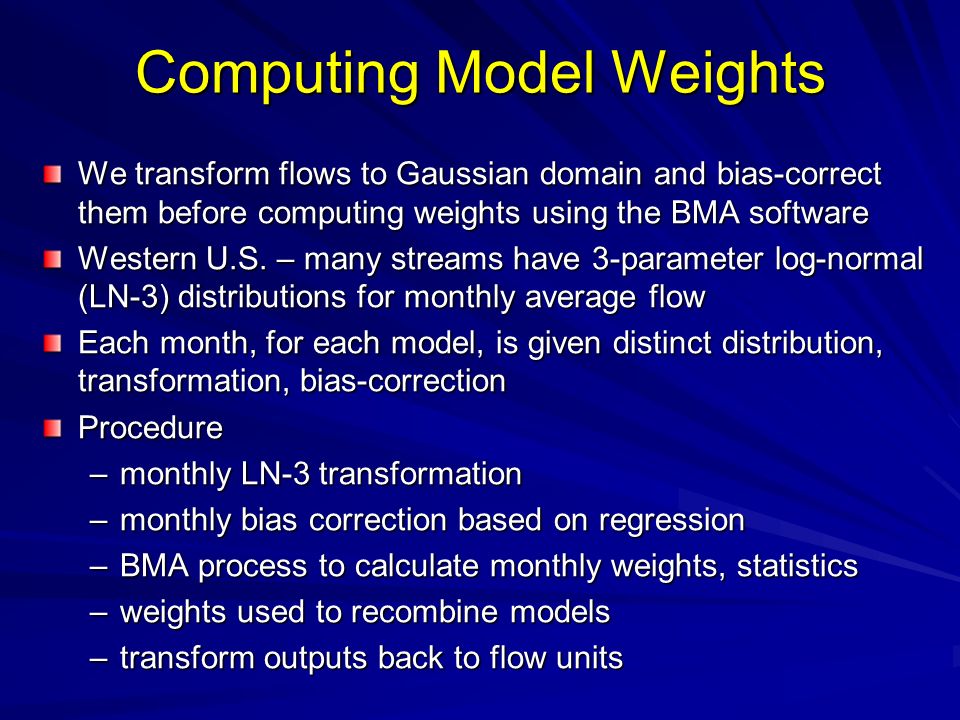 Computing Model Weights

We transform flows to Gaussian domain and bias-correct them before computing weights using the BMA software

Western U.S. – many streams have 3-parameter log-normal (LN-3) distributions for monthly average flow

Each month, for each model, is given distinct distribution, transformation, bias-correction

Procedure

– monthly LN-3 transformation

– monthly bias correction based on regression

– BMA process to calculate monthly weights, statistics

– weights used to recombine models

– transform outputs back to flow units